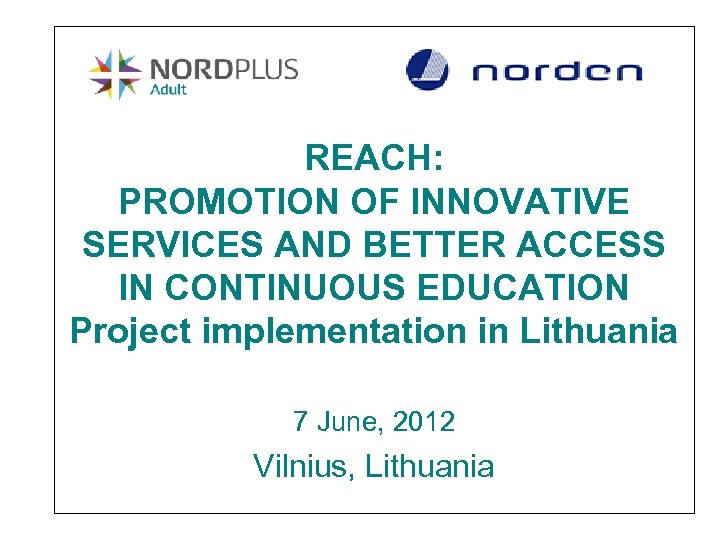 NORDPLUS
Adult

norden

REACH:
PROMOTION OF INNOVATIVE SERVICES AND BETTER ACCESS IN CONTINUOUS EDUCATION
Project implementation in Lithuania

7 June, 2012
Vilnius, Lithuania